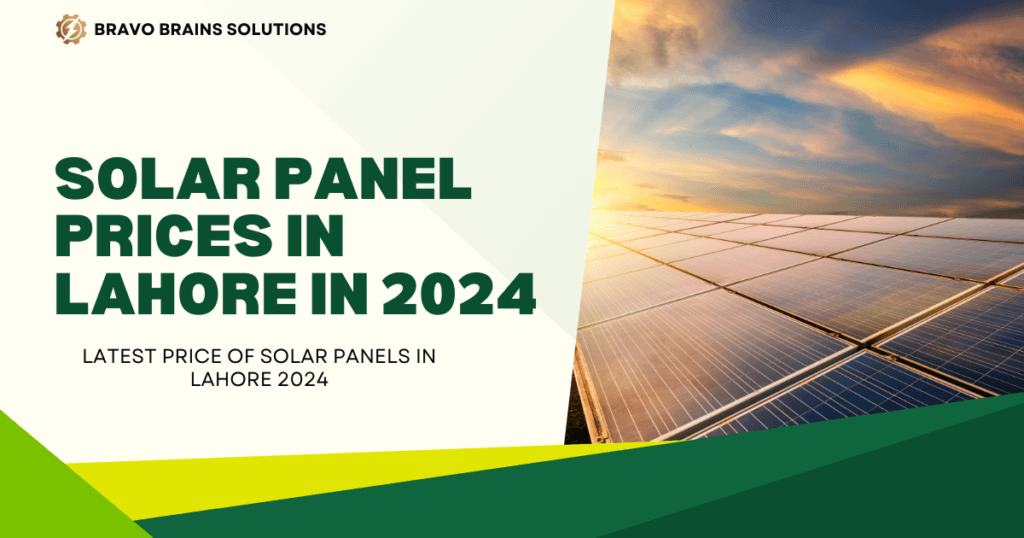 BRAVO BRAINS SOLUTIONS

SOLAR PANEL PRICES IN LAHORE IN 2024

LATEST PRICE OF SOLAR PANELS IN LAHORE 2024